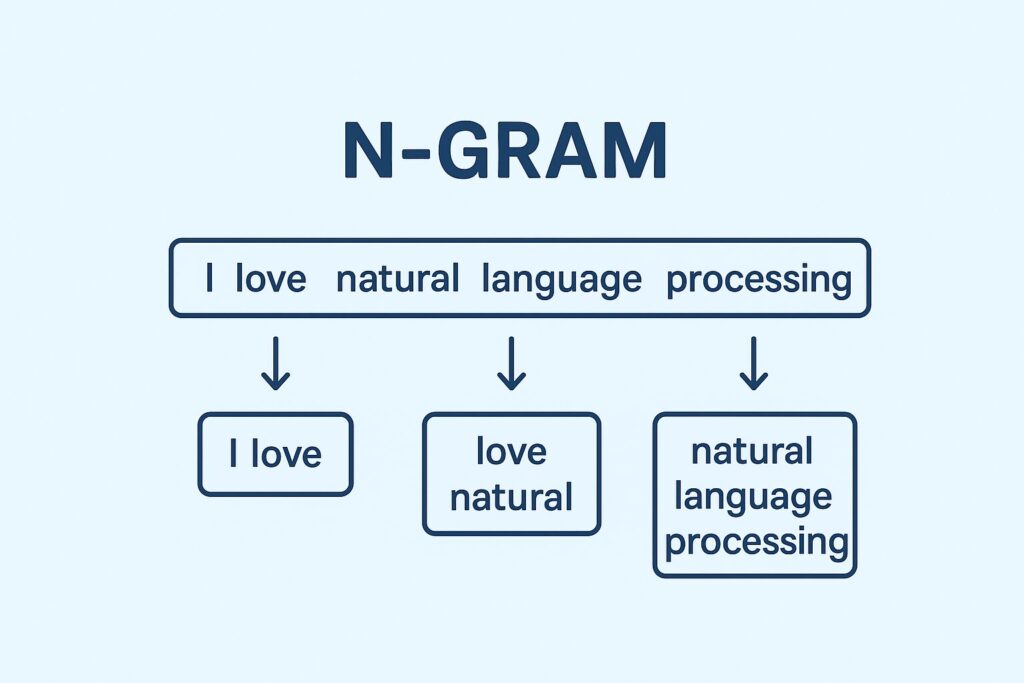 N-GRAM

I love natural language processing

I love

love natural

natural language processing